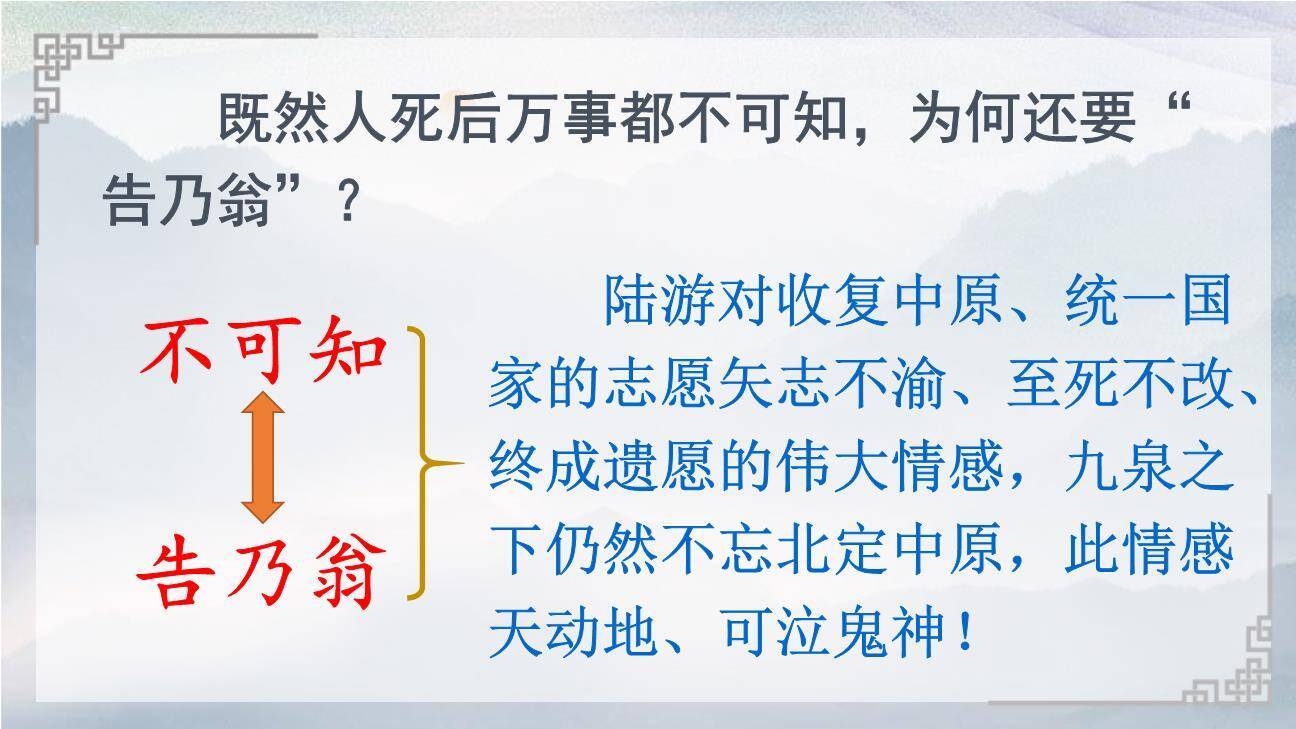 既然人死后万事都不可知，为何还要“告乃翁”？

不可知

告乃翁

陆游对收复中原、统一国家的志愿矢志不渝、至死不改、终成遗愿的伟大情感，九泉之下仍然不忘北定中原，此情感天动地、可泣鬼神！